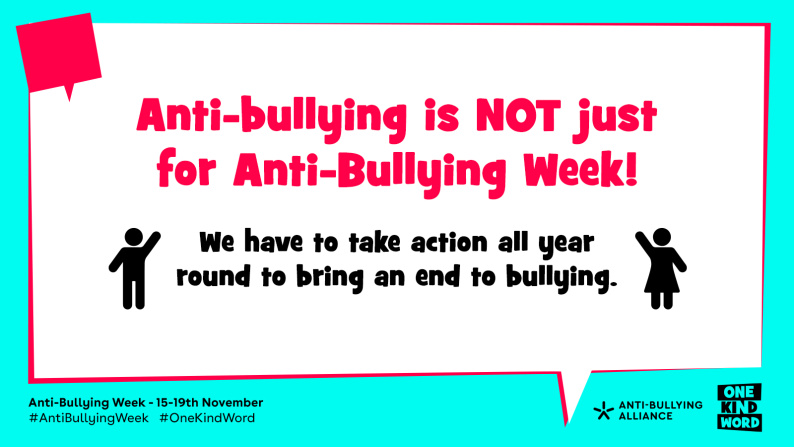 Anti-bullying is NOT just for Anti-Bullying Week!

We have to take action all year round to bring an end to bullying.

Anti-Bullying Week - 15-19th November
#AntiBullyingWeek #OneKindWord

ANTI-BULLYING ALLIANCE

ONE KIND WORD